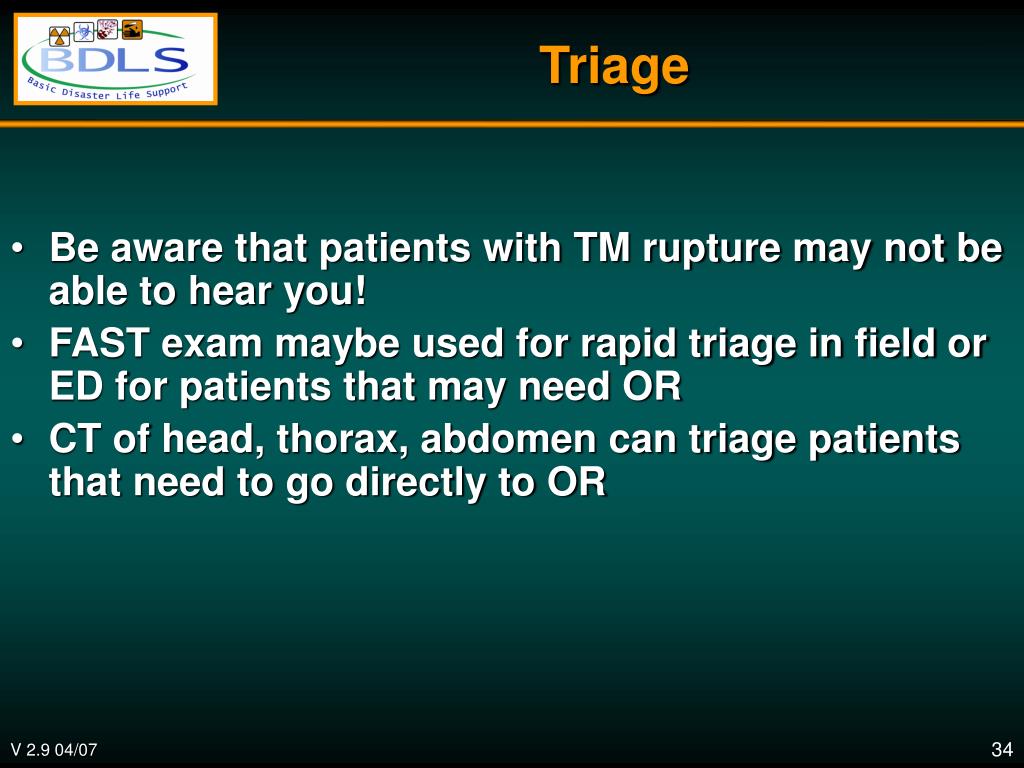 BDLS
Basic Disaster Life Support

Triage

• Be aware that patients with TM rupture may not be able to hear you!
• FAST exam maybe used for rapid triage in field or ED for patients that may need OR
• CT of head, thorax, abdomen can triage patients that need to go directly to OR

V 2.9 04/07

34